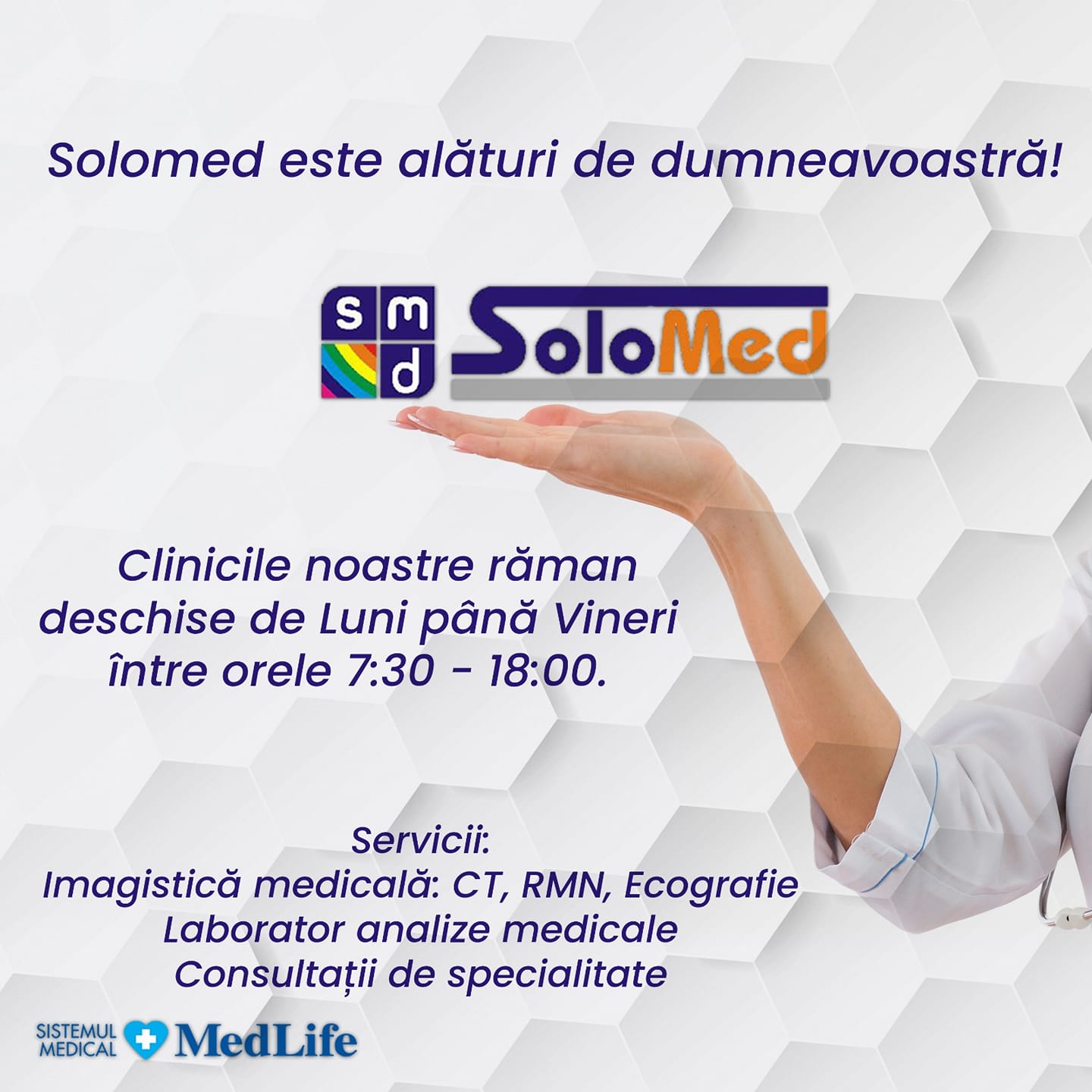 Solomed este alături de dumneavoastră!

s m
d

SoloMed

Clinicile noastre răman deschise de Luni până Vineri între orele 7:30 - 18:00.

Servicii:
Imagistică medicală: CT, RMN, Ecografie
Laborator analize medicale
Consultații de specialitate

SISTEMUL
MEDICAL
MedLife